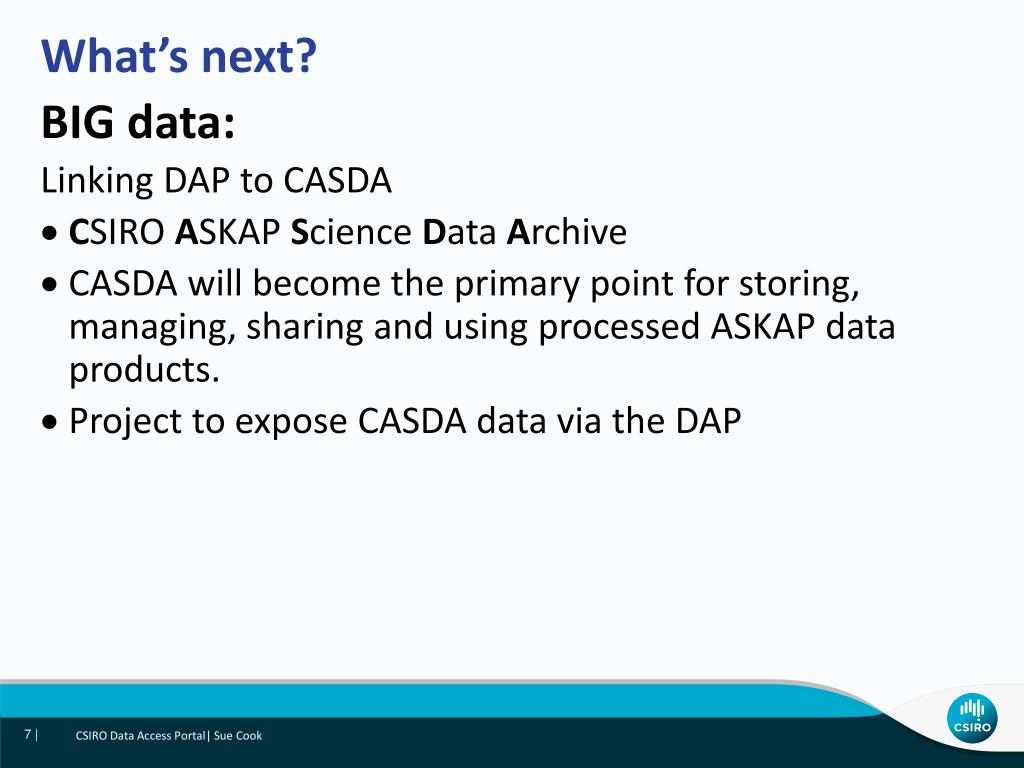 What's next?

BIG data:

Linking DAP to CASDA

• CSIRO ASKAP Science Data Archive
• CASDA will become the primary point for storing, managing, sharing and using processed ASKAP data products.
• Project to expose CASDA data via the DAP

7 | CSIRO Data Access Portal| Sue Cook

CSIRO